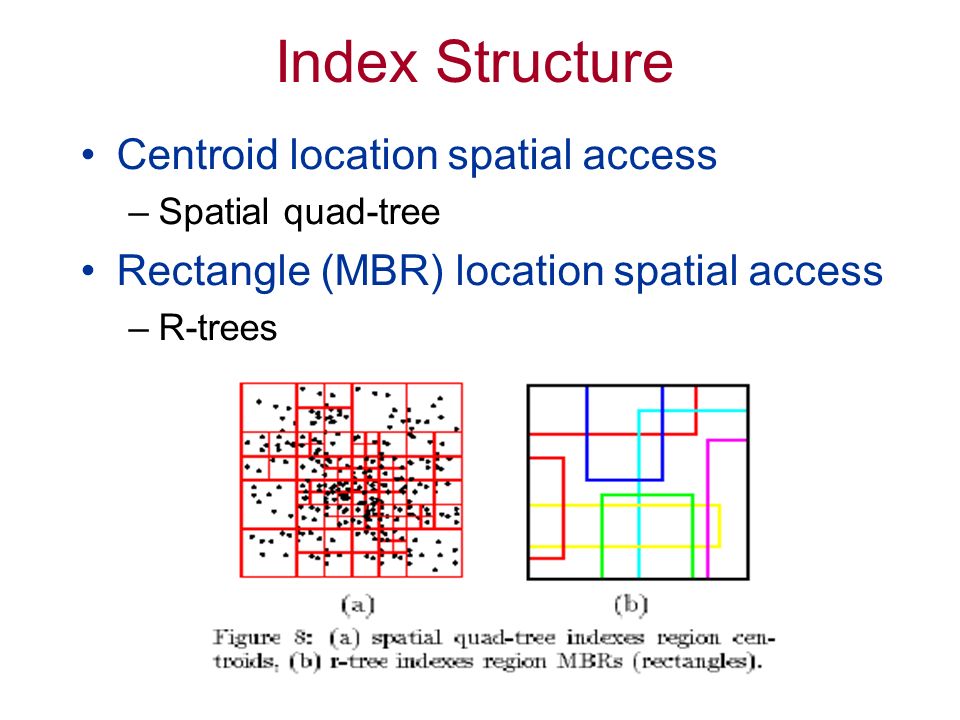 Index Structure

• Centroid location spatial access
– Spatial quad-tree

• Rectangle (MBR) location spatial access
– R-trees

(a)

(b)

Figure 8: (a) spatial quad-tree indexes region centroids, (b) r-tree indexes region MBRs (rectangles).